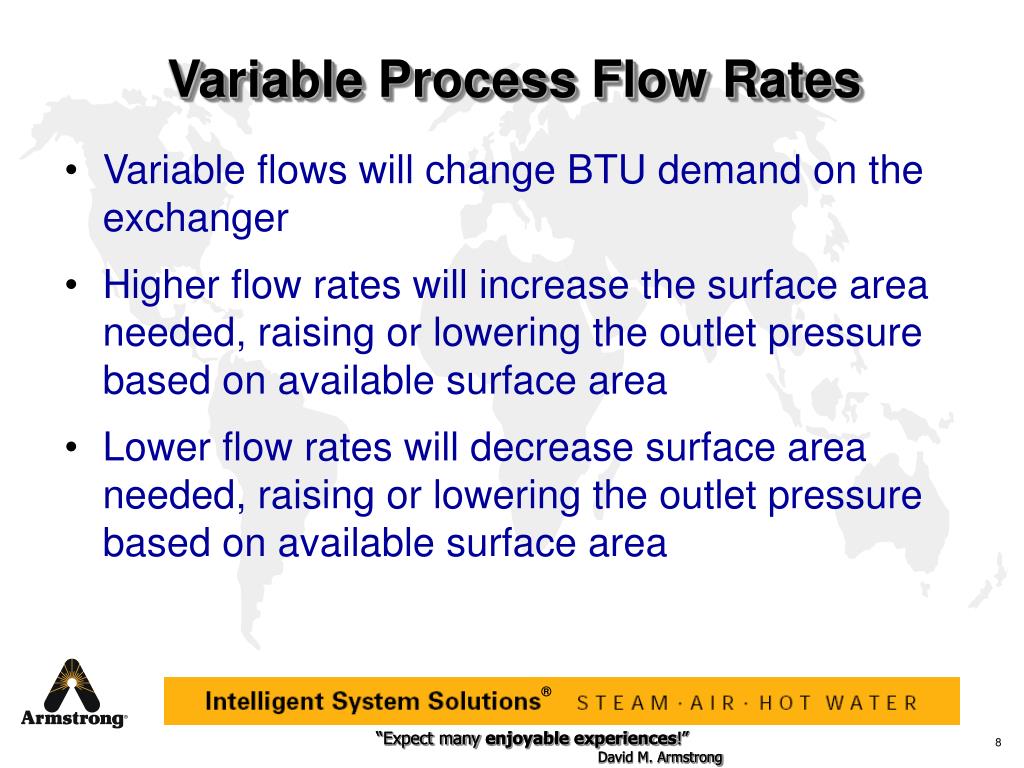 Variable Process Flow Rates

• Variable flows will change BTU demand on the exchanger

• Higher flow rates will increase the surface area needed, raising or lowering the outlet pressure based on available surface area

• Lower flow rates will decrease surface area needed, raising or lowering the outlet pressure based on available surface area

Armstrong®

Intelligent System Solutions® STEAM · AIR · HOT WATER

"Expect many enjoyable experiences!"
David M. Armstrong

8